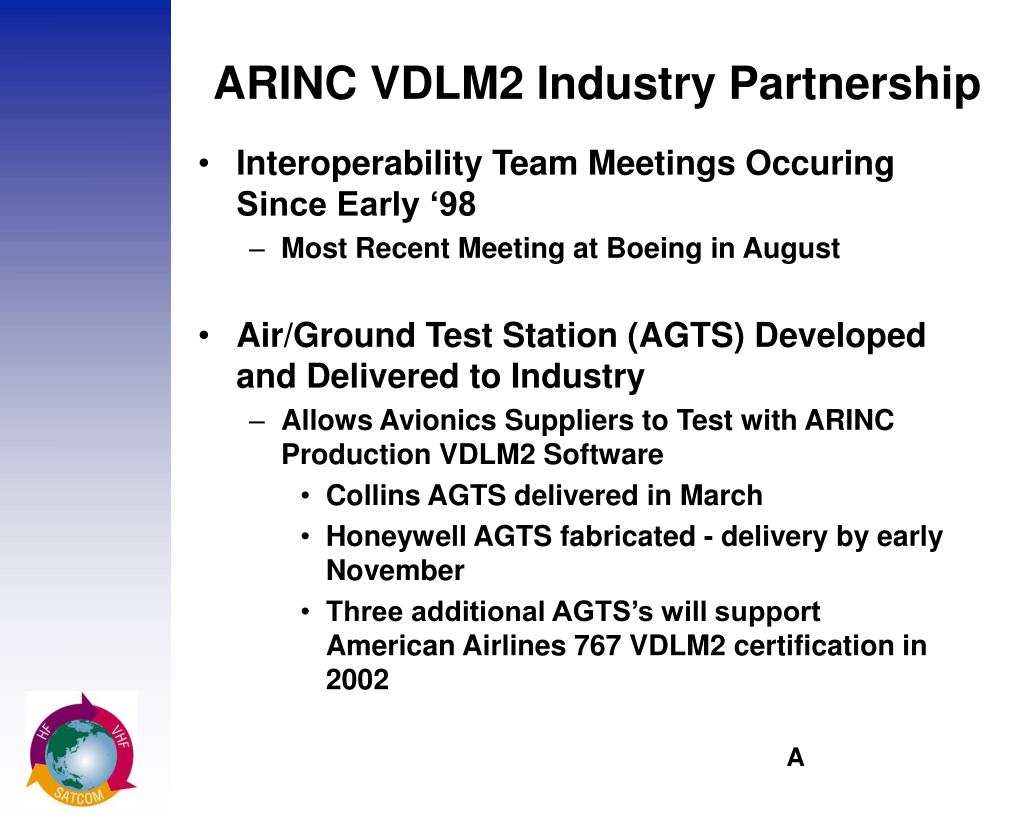 ARINC VDLM2 Industry Partnership

• Interoperability Team Meetings Occuring Since Early ‘98

– Most Recent Meeting at Boeing in August

• Air/Ground Test Station (AGTS) Developed and Delivered to Industry

– Allows Avionics Suppliers to Test with ARINC Production VDLM2 Software

• Collins AGTS delivered in March

• Honeywell AGTS fabricated - delivery by early November

• Three additional AGTS’s will support American Airlines 767 VDLM2 certification in 2002

HF VHF SATCOM

A